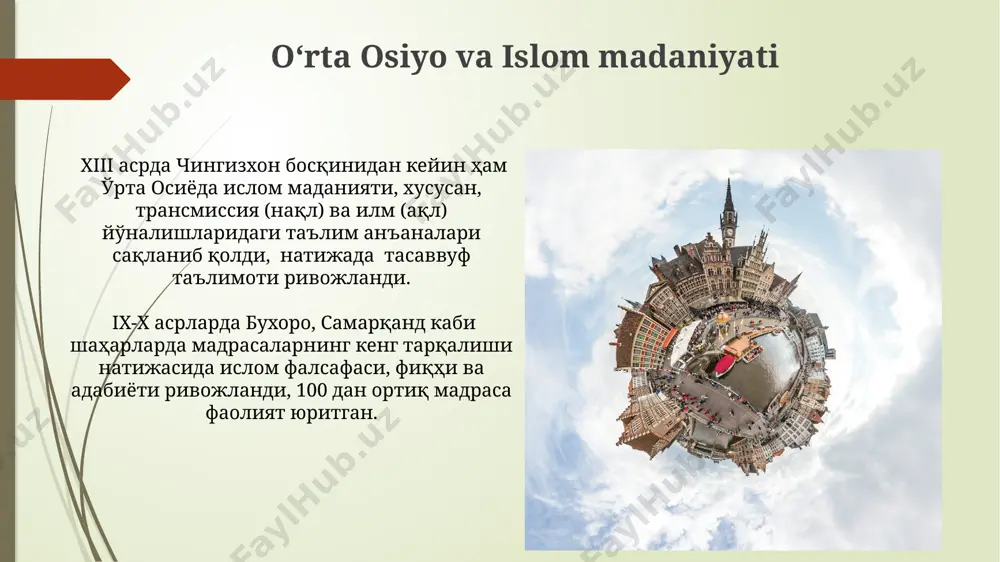 O‘rta Osiyo va Islom madaniyati

XIII асрда Чингизхон босқинидан кейин ҳам Ўрта Осиёда ислом маданияти, хусусан, трансмиссия (нақл) ва илм (ақл) йўналишларидаги таълим анъаналари сақланиб қолди, натижада тасаввуф таълимоти ривожланди.

IX-X асрларда Бухоро, Самарқанд каби шаҳарларда мадрасаларнинг кенг тарқалиши натижасида ислом фалсафаси, фиқҳи ва адабиёти ривожланди, 100 дан ортиқ мадраса фаолият юритган.

FaylHub.uz